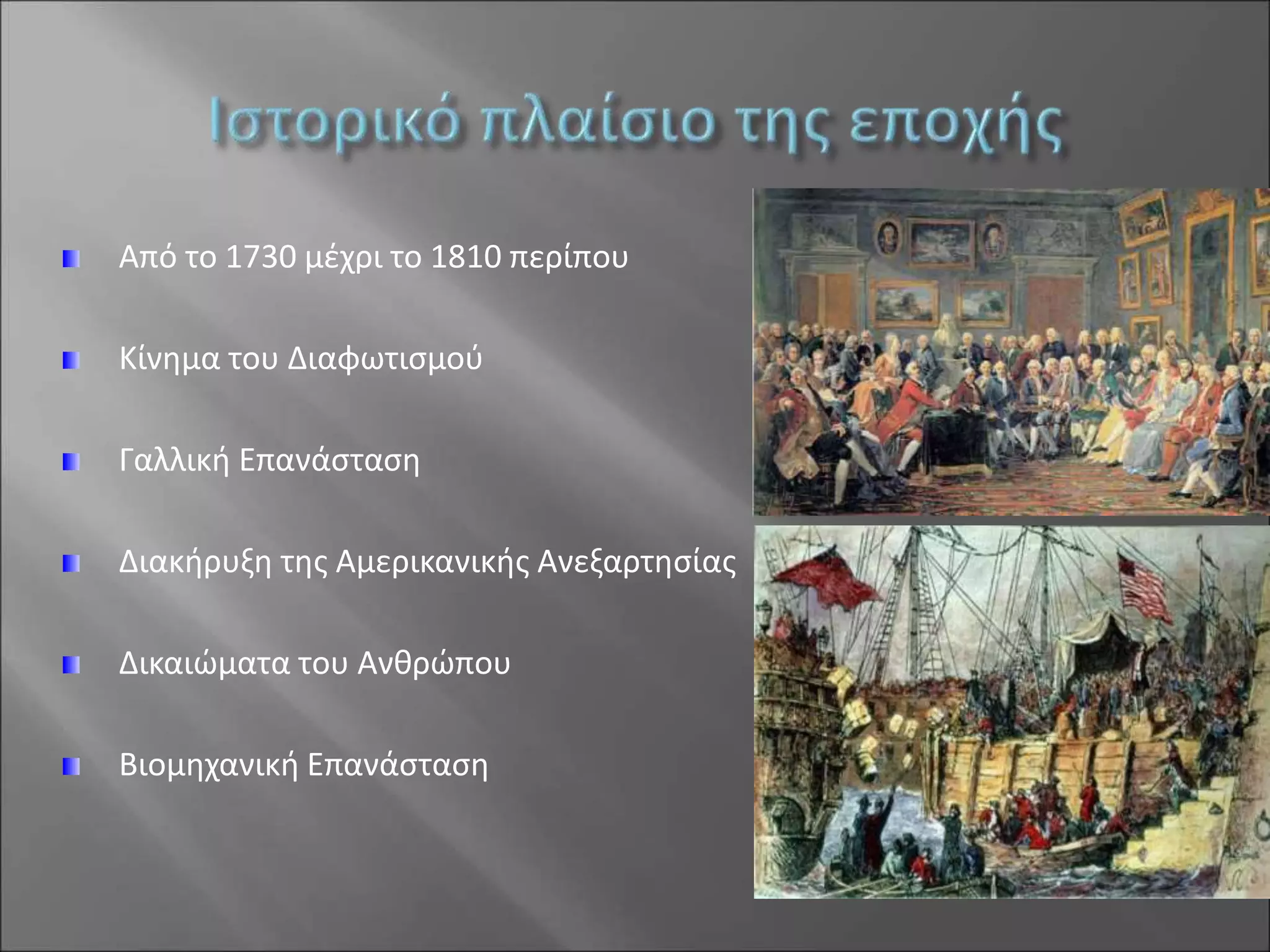 Ιστορικό πλαίσιο της εποχής

Από το 1730 μέχρι το 1810 περίπου

Κίνημα του Διαφωτισμού

Γαλλική Επανάσταση

Διακήρυξη της Αμερικανικής Ανεξαρτησίας

Δικαιώματα του Ανθρώπου

Βιομηχανική Επανάσταση